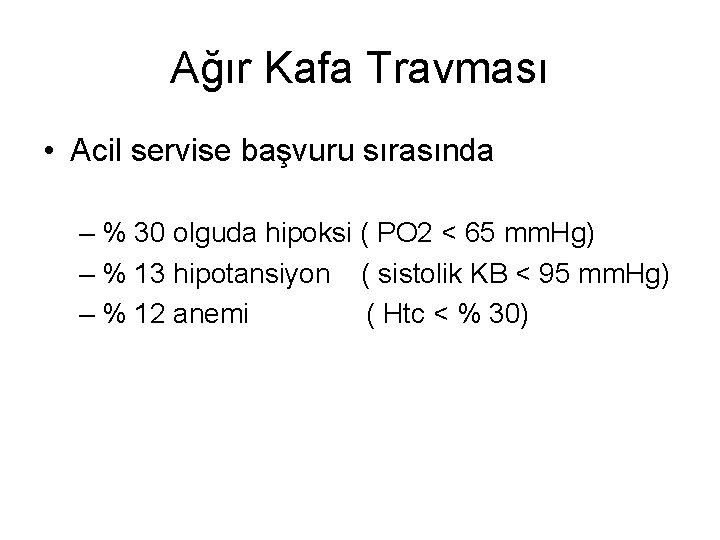 Ağır Kafa Travması

• Acil servise başvuru sırasında

– % 30 olguda hipoksi ( PO2 < 65 mmHg)
– % 13 hipotansiyon ( sistolik KB < 95 mmHg)
– % 12 anemi ( Htc < % 30)